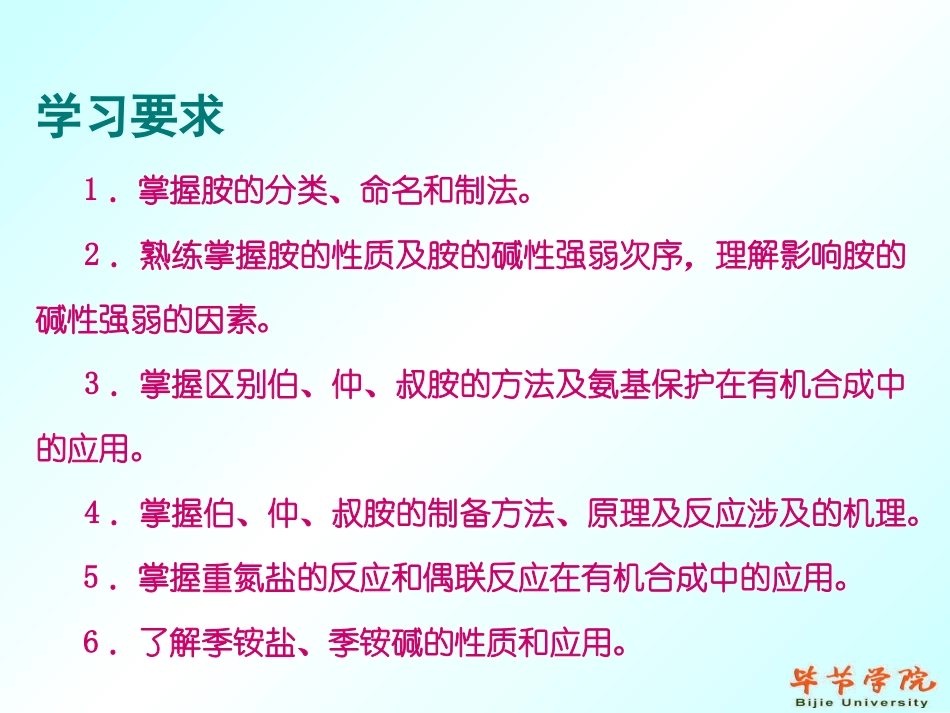 学习要求

1．掌握胺的分类、命名和制法。

2．熟练掌握胺的性质及胺的碱性强弱次序，理解影响胺的碱性强弱的因素。

3．掌握区别伯、仲、叔胺的方法及氨基保护在有机合成中的应用。

4．掌握伯、仲、叔胺的制备方法、原理及反应涉及的机理。

5．掌握重氮盐的反应和偶联反应在有机合成中的应用。

6．了解季铵盐、季铵碱的性质和应用。

毕节学院
Bijie University